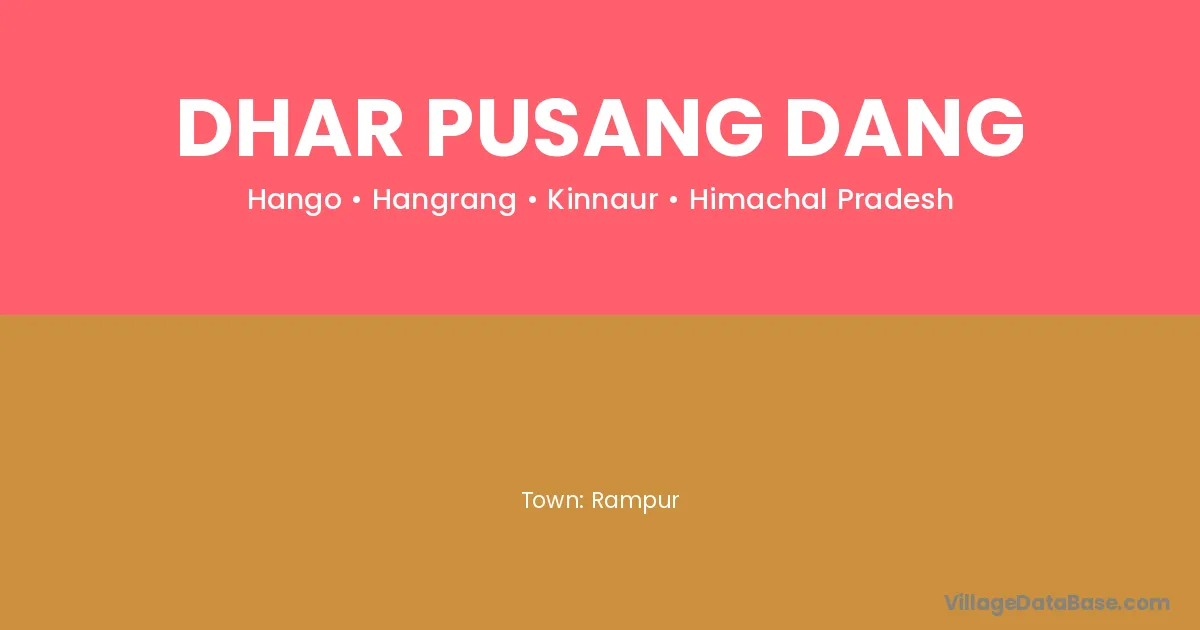 DHAR PUSANG DANG

Hango • Hangrang • Kinnaur • Himachal Pradesh

Town: Rampur

VillageDataBase.com